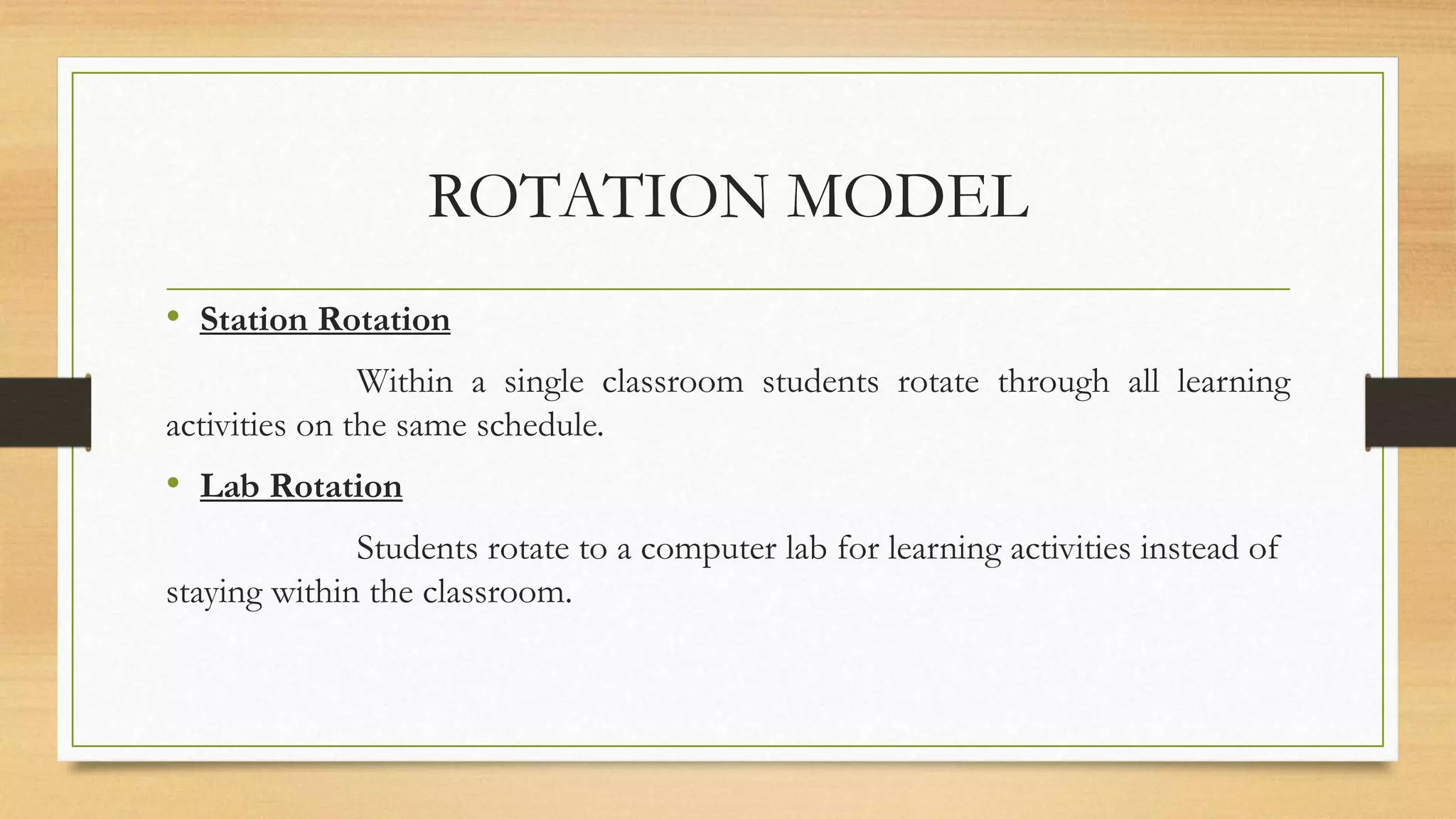 ROTATION MODEL

• Station Rotation

Within a single classroom students rotate through all learning activities on the same schedule.

• Lab Rotation

Students rotate to a computer lab for learning activities instead of staying within the classroom.